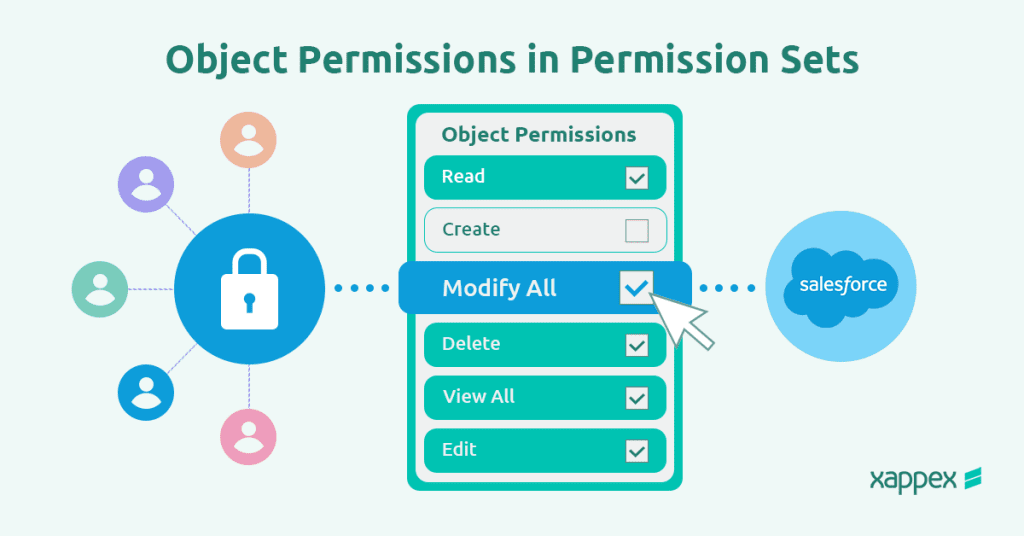 Object Permissions in Permission Sets

Object Permissions

Read

Create

Modify All

Delete

View All

Edit

salesforce

xappex